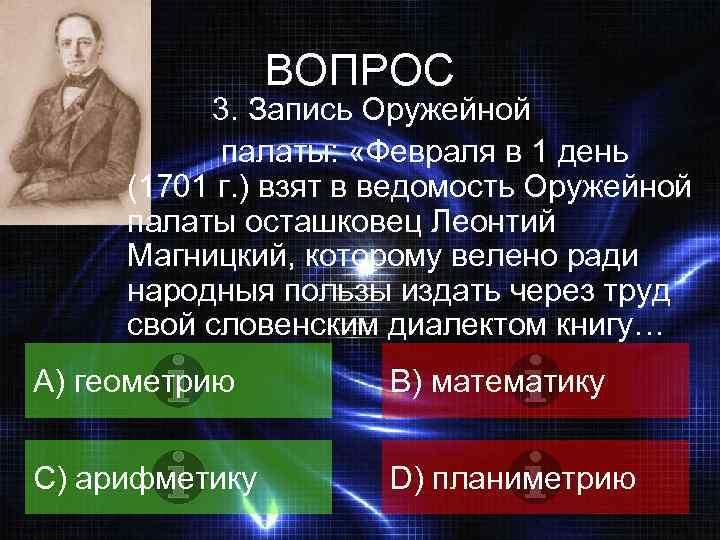 ВОПРОС

3. Запись Оружейной палаты: «Февраля в 1 день (1701 г.) взят в ведомость Оружейной палаты осташковец Леонтий Магницкий, которому велено ради народныя пользы издать через труд свой словенским диалектом книгу…

A) геометрию

B) математику

C) арифметику

D) планиметрию